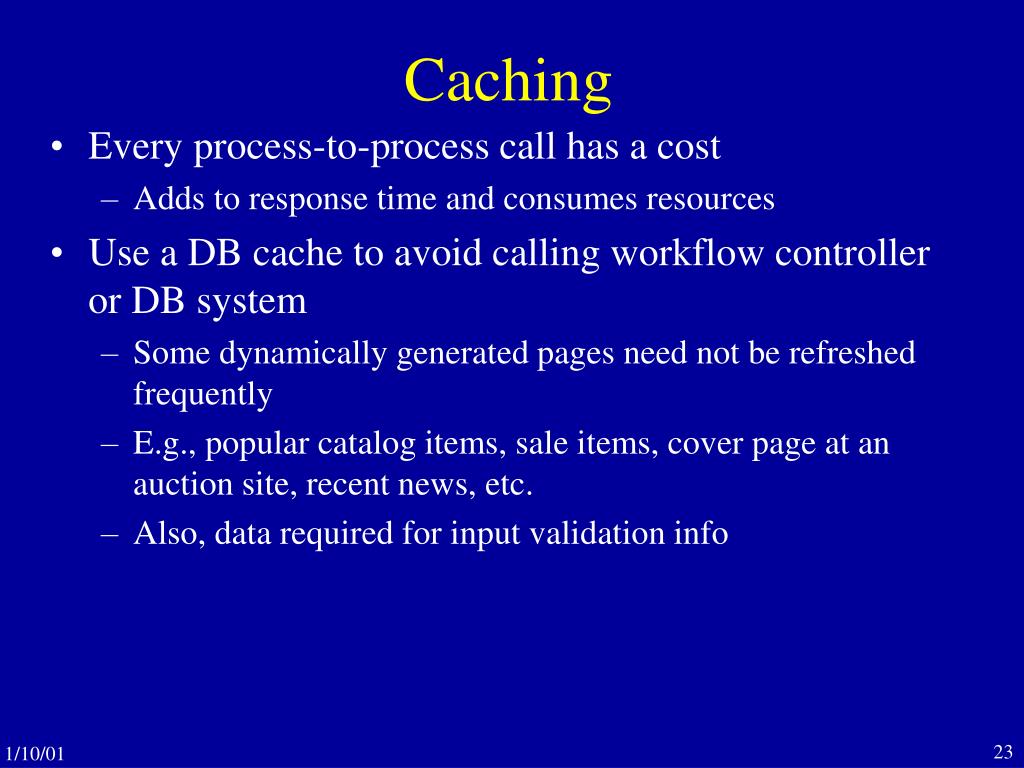 Caching

• Every process-to-process call has a cost
  – Adds to response time and consumes resources
• Use a DB cache to avoid calling workflow controller or DB system
  – Some dynamically generated pages need not be refreshed frequently
  – E.g., popular catalog items, sale items, cover page at an auction site, recent news, etc.
  – Also, data required for input validation info

1/10/01

23